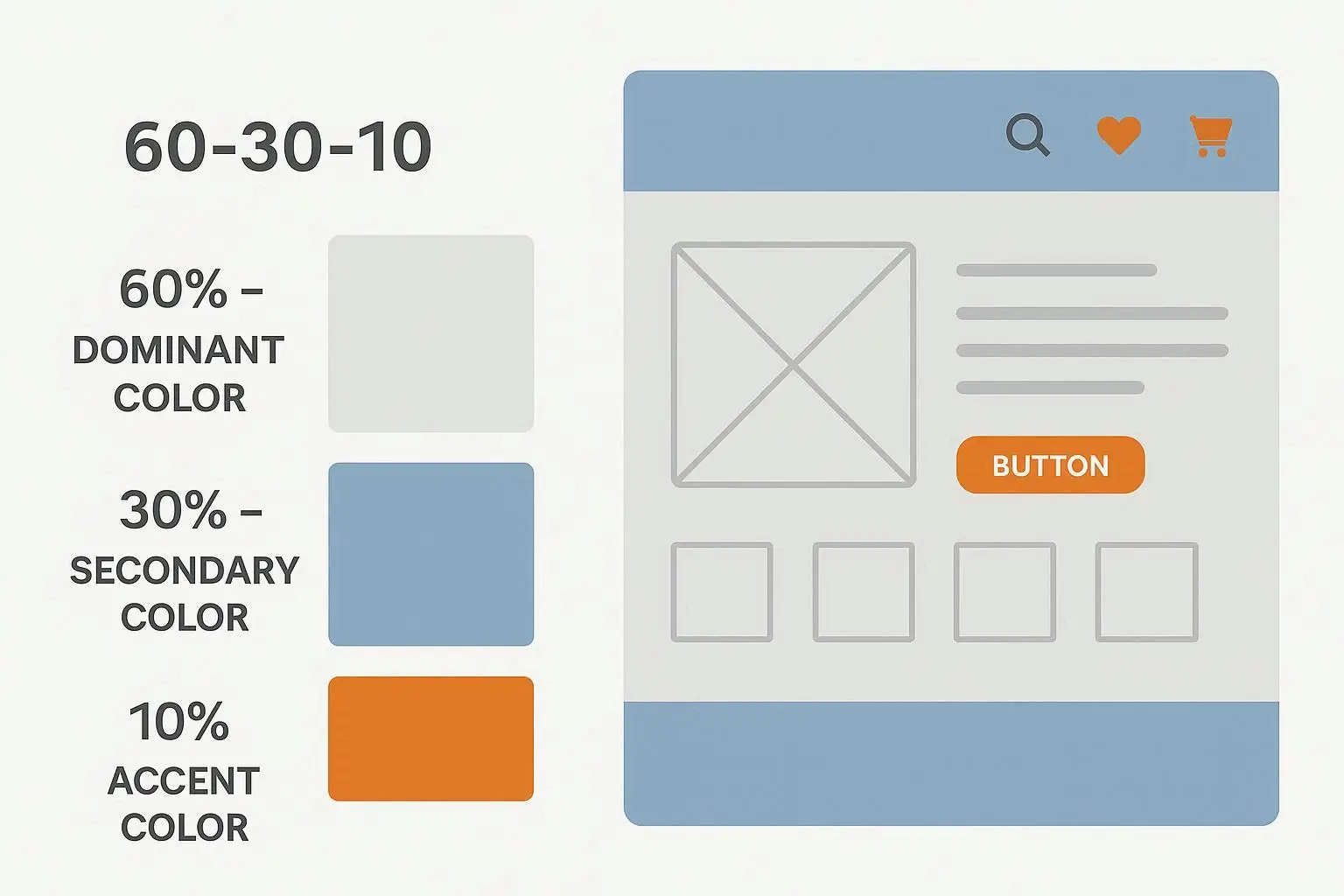 60-30-10

60% –
DOMINANT
COLOR

30% –
SECONDARY
COLOR

10%
ACCENT
COLOR

BUTTON